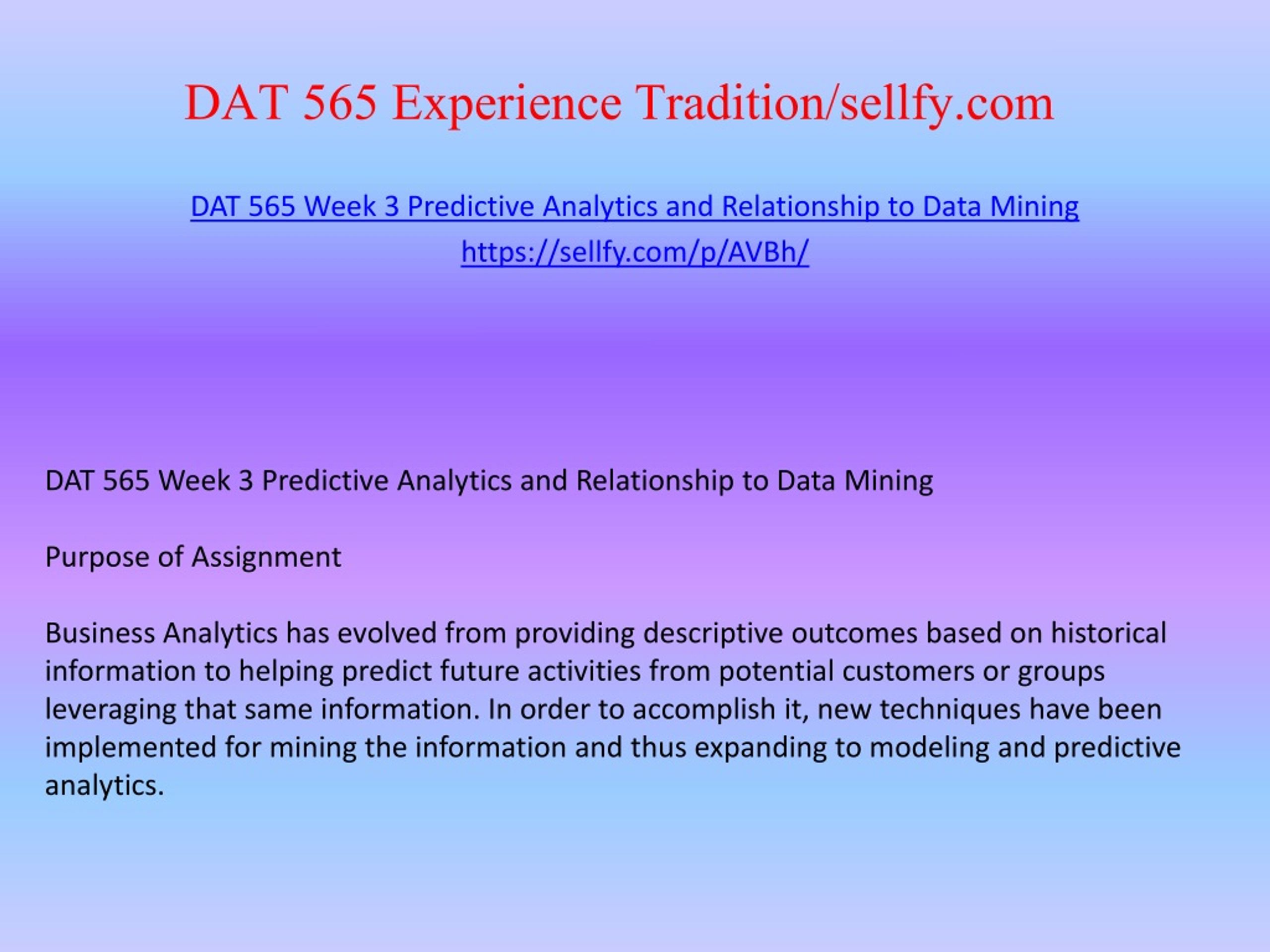 DAT 565 Experience Tradition/sellfy.com

DAT 565 Week 3 Predictive Analytics and Relationship to Data Mining
https://sellfy.com/p/AVBh/

DAT 565 Week 3 Predictive Analytics and Relationship to Data Mining

Purpose of Assignment

Business Analytics has evolved from providing descriptive outcomes based on historical information to helping predict future activities from potential customers or groups leveraging that same information. In order to accomplish it, new techniques have been implemented for mining the information and thus expanding to modeling and predictive analytics.